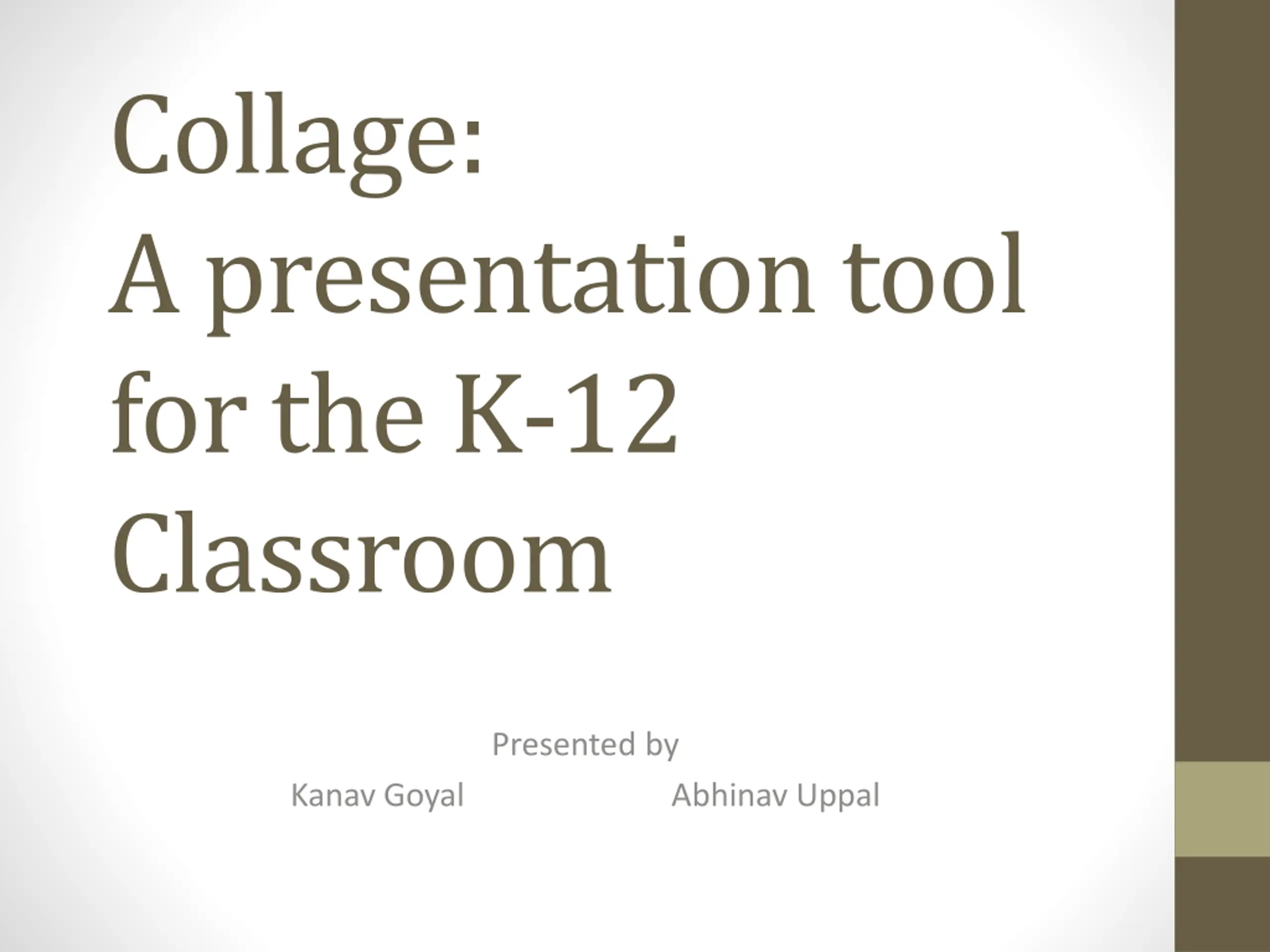 Collage:
A presentation tool for the K-12 Classroom

Presented by
Kanav Goyal Abhinav Uppal